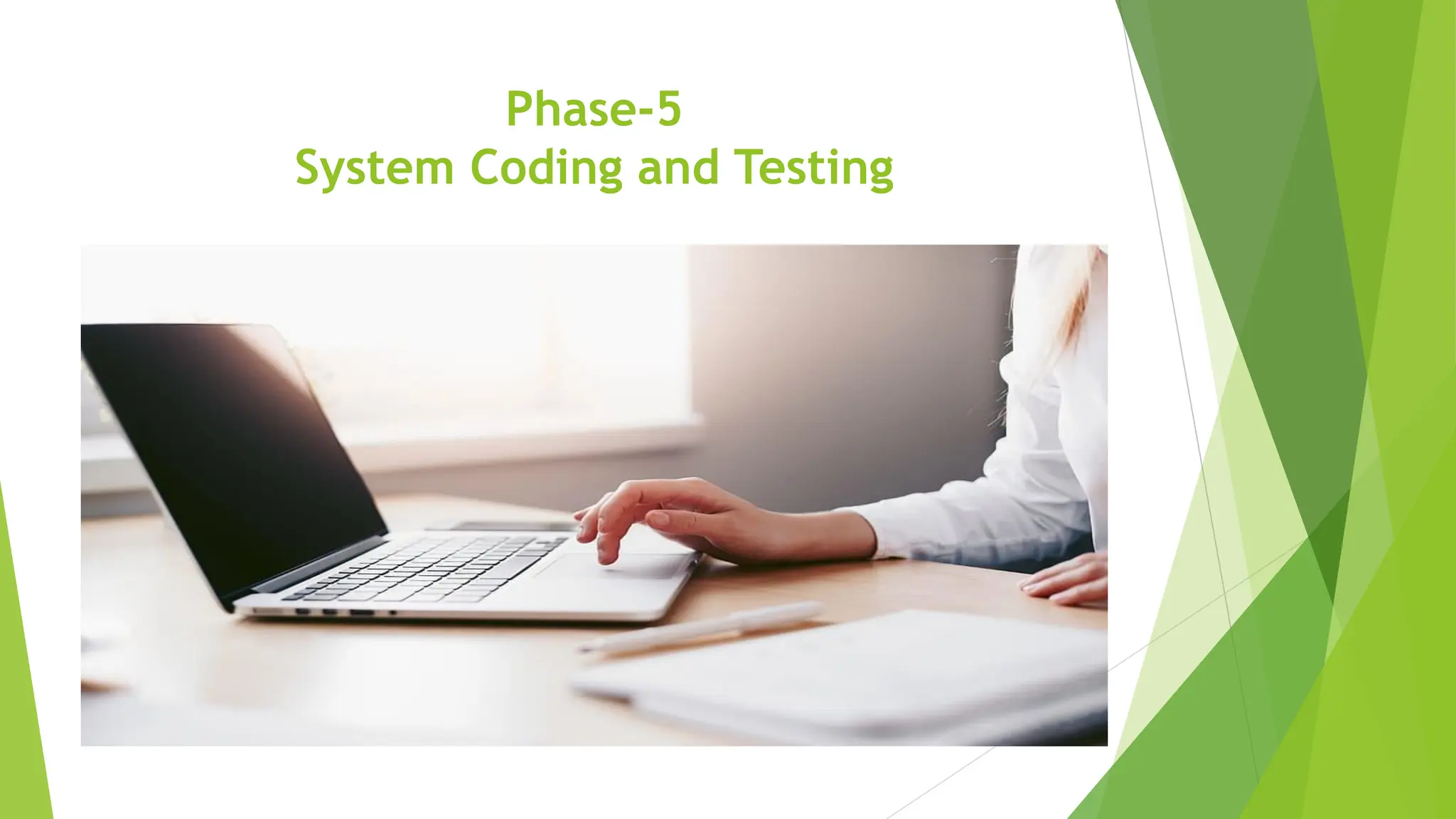 Phase-5
System Coding and Testing